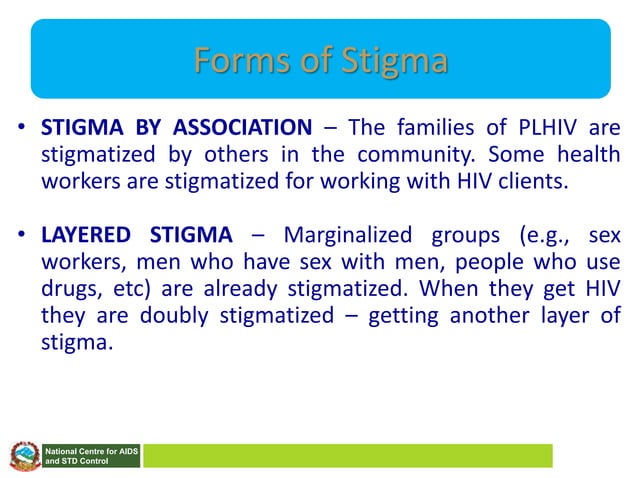 Forms of Stigma

• STIGMA BY ASSOCIATION – The families of PLHIV are stigmatized by others in the community. Some health workers are stigmatized for working with HIV clients.

• LAYERED STIGMA – Marginalized groups (e.g., sex workers, men who have sex with men, people who use drugs, etc) are already stigmatized. When they get HIV they are doubly stigmatized – getting another layer of stigma.

National Centre for AIDS and STD Control